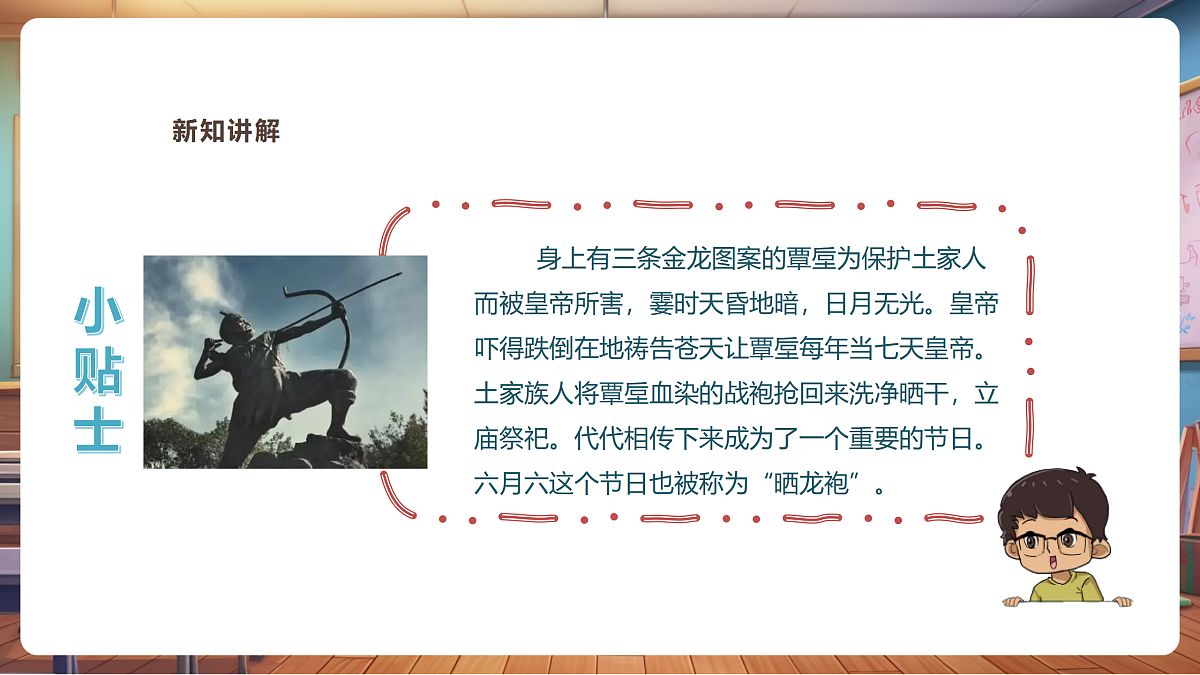 新知讲解

小贴士

身上有三条金龙图案的覃垕为保护土家人而被皇帝所害，霎时天昏地暗，日月无光。皇帝吓得跌倒在地祷告苍天让覃垕每年当七天皇帝。土家族人将覃垕血染的战袍抢回来洗净晒干，立庙祭祀。代代相传下来成为了一个重要的节日。六月六这个节日也被称为“晒龙袍”。